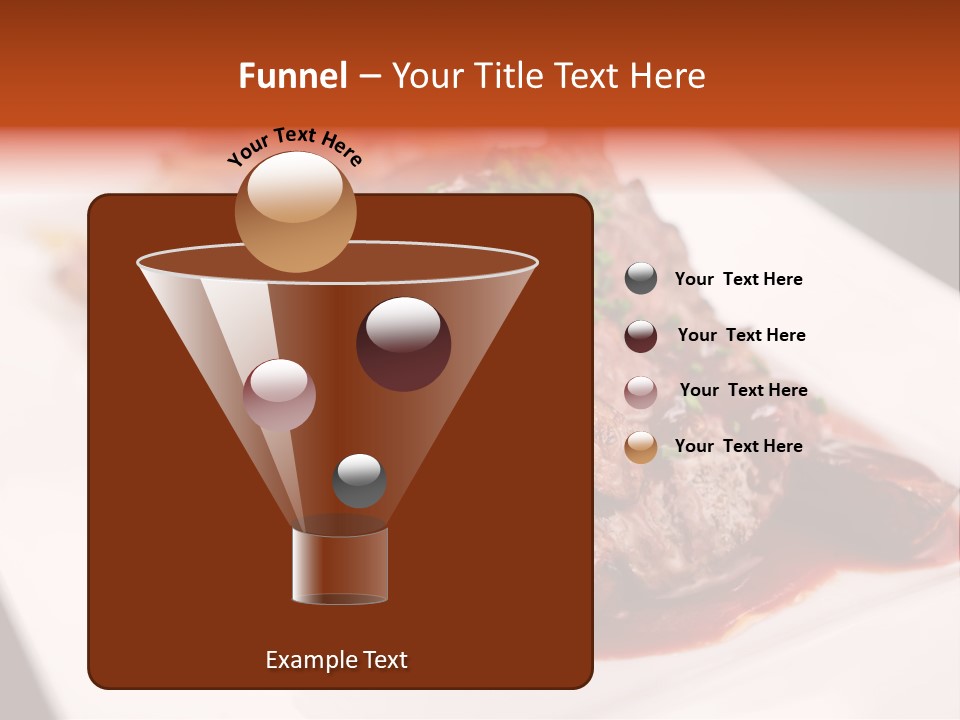 Funnel – Your Title Text Here

Your Text Here

Your Text Here

Your Text Here

Your Text Here

Your Text Here

Example Text